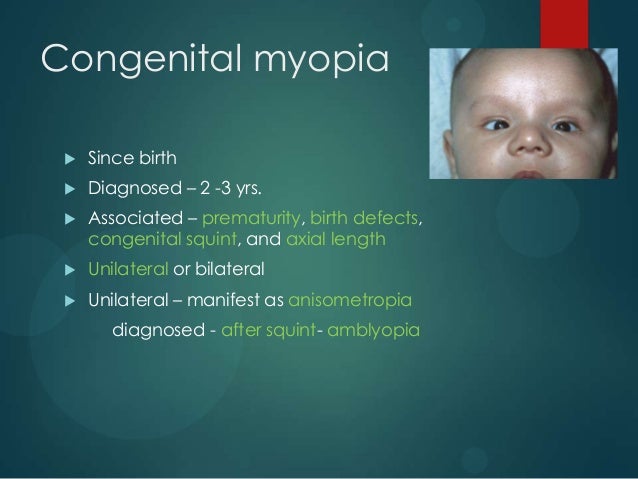 Congenital myopia

▶ Since birth
▶ Diagnosed – 2 -3 yrs.
▶ Associated – prematurity, birth defects, congenital squint, and axial length
▶ Unilateral or bilateral
▶ Unilateral – manifest as anisometropia
diagnosed - after squint- amblyopia